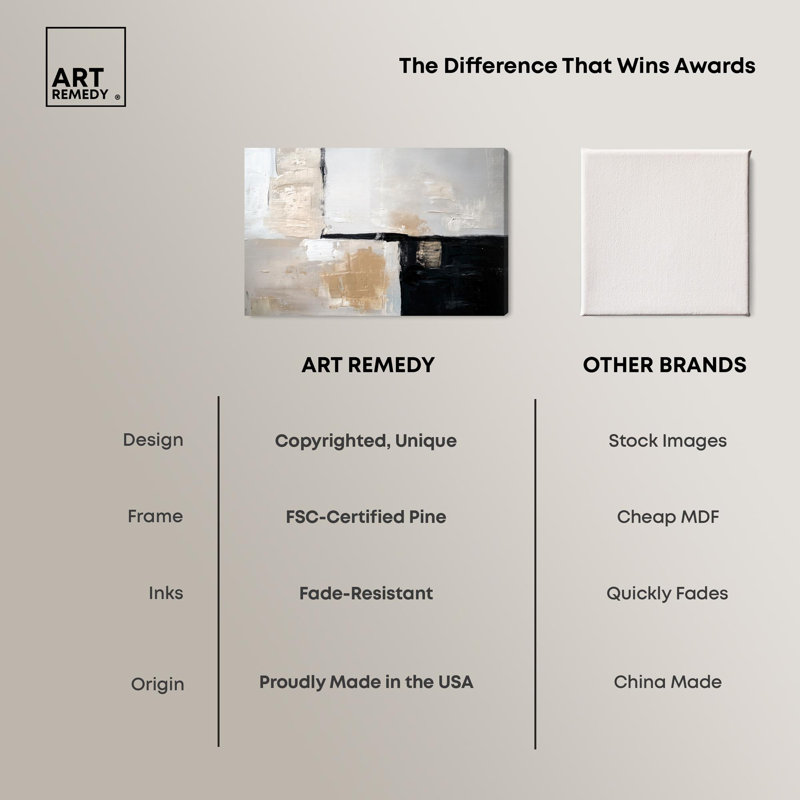 ART
REMEDY ®

The Difference That Wins Awards

| | ART REMEDY | OTHER BRANDS |
|---|---|---|
| Design | Copyrighted, Unique | Stock Images |
| Frame | FSC-Certified Pine | Cheap MDF |
| Inks | Fade-Resistant | Quickly Fades |
| Origin | Proudly Made in the USA | China Made |